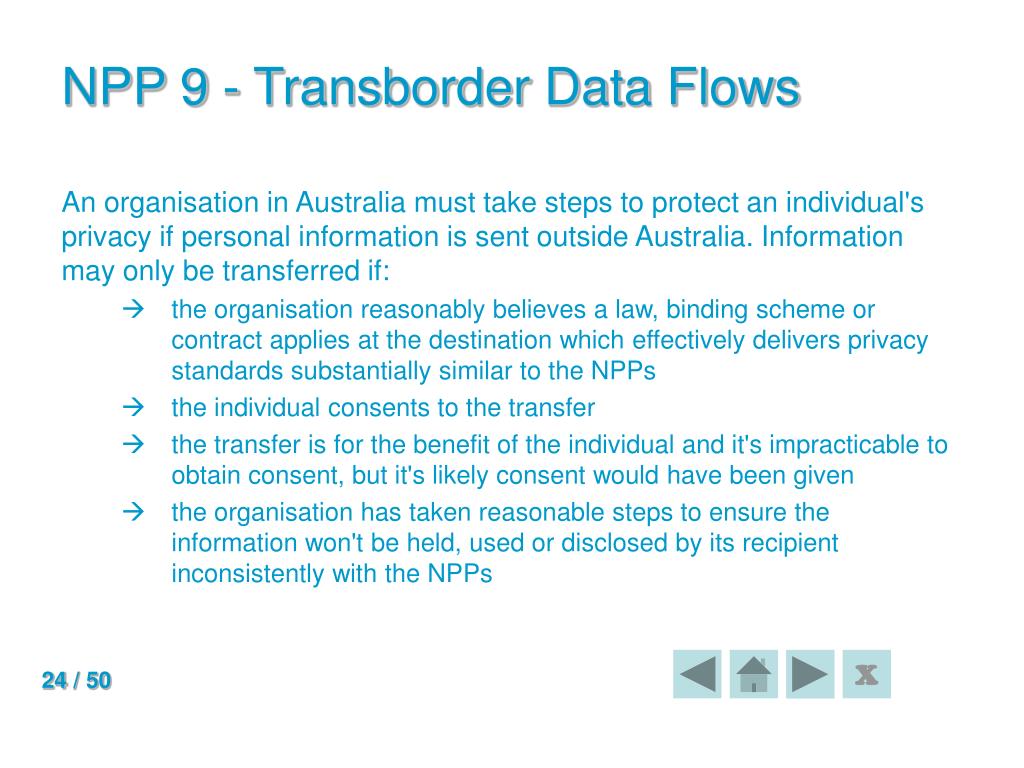 NPP 9 - Transborder Data Flows

An organisation in Australia must take steps to protect an individual's privacy if personal information is sent outside Australia. Information may only be transferred if:

→ the organisation reasonably believes a law, binding scheme or contract applies at the destination which effectively delivers privacy standards substantially similar to the NPPs

→ the individual consents to the transfer

→ the transfer is for the benefit of the individual and it's impracticable to obtain consent, but it's likely consent would have been given

→ the organisation has taken reasonable steps to ensure the information won't be held, used or disclosed by its recipient inconsistently with the NPPs

24 / 50

x